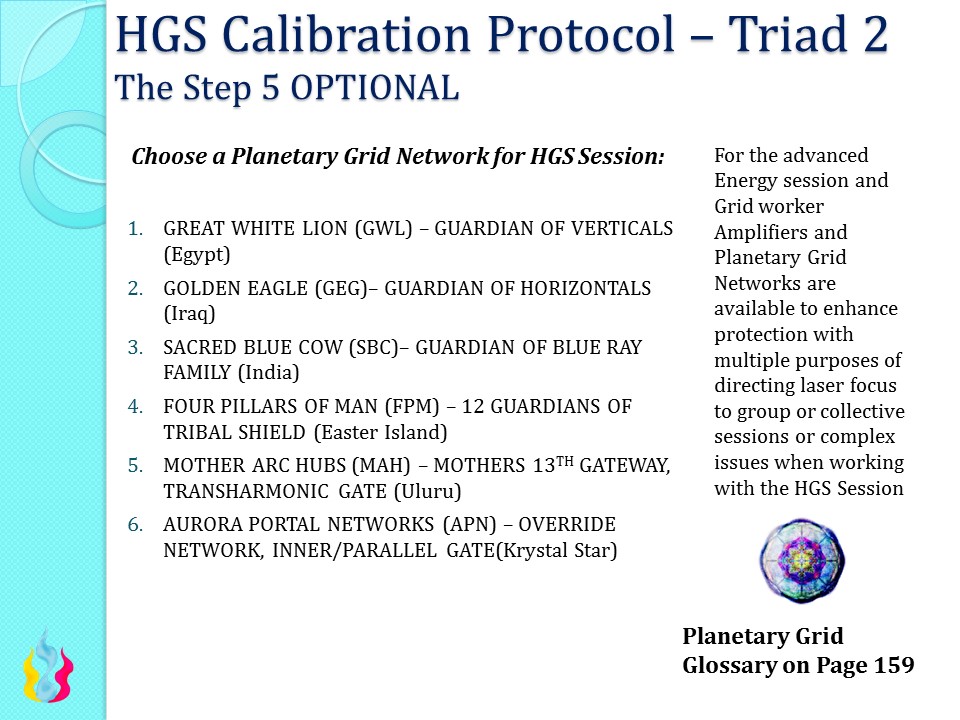 HGS Calibration Protocol – Triad 2
The Step 5 OPTIONAL

Choose a Planetary Grid Network for HGS Session:

1. GREAT WHITE LION (GWL) – GUARDIAN OF VERTICALS (Egypt)
2. GOLDEN EAGLE (GEG)– GUARDIAN OF HORIZONTALS (Iraq)
3. SACRED BLUE COW (SBC)– GUARDIAN OF BLUE RAY FAMILY (India)
4. FOUR PILLARS OF MAN (FPM) – 12 GUARDIANS OF TRIBAL SHIELD (Easter Island)
5. MOTHER ARC HUBS (MAH) – MOTHERS 13$^{TH}$ GATEWAY, TRANSHARMONIC GATE (Uluru)
6. AURORA PORTAL NETWORKS (APN) – OVERRIDE NETWORK, INNER/PARALLEL GATE(Krystal Star)

For the advanced Energy session and Grid worker Amplifiers and Planetary Grid Networks are available to enhance protection with multiple purposes of directing laser focus to group or collective sessions or complex issues when working with the HGS Session

Planetary Grid Glossary on Page 159